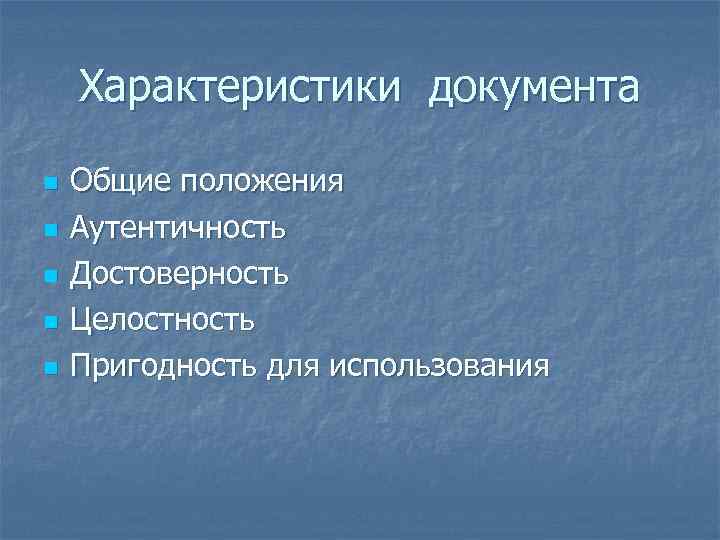 Характеристики документа

- Общие положения
- Аутентичность
- Достоверность
- Целостность
- Пригодность для использования